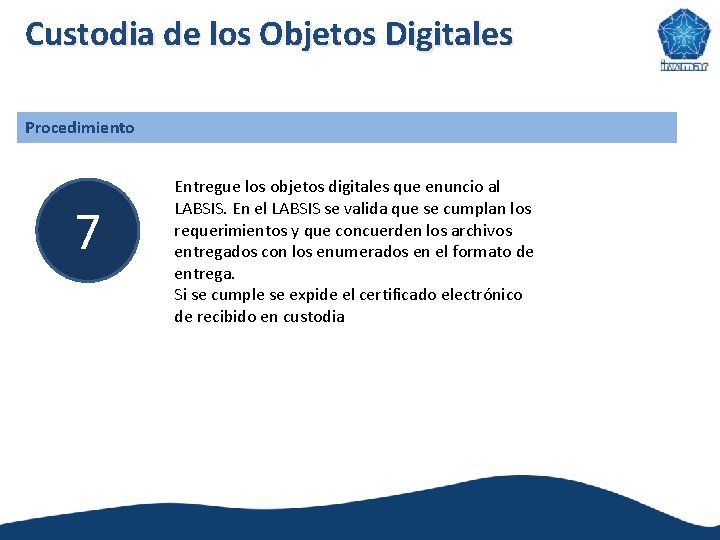 Custodia de los Objetos Digitales

invemar

Procedimiento

7

Entregue los objetos digitales que enuncio al LABSIS. En el LABSIS se valida que se cumplan los requerimientos y que concuerden los archivos entregados con los enumerados en el formato de entrega.
Si se cumple se expide el certificado electrónico de recibido en custodia